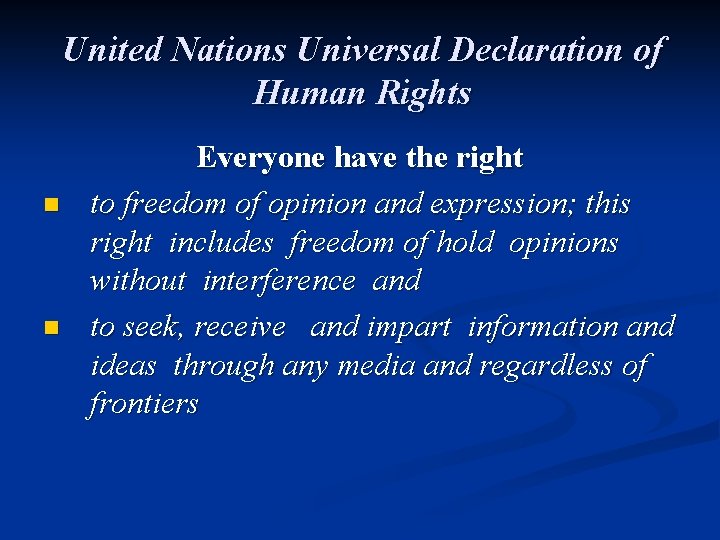 United Nations Universal Declaration of Human Rights

Everyone have the right

- to freedom of opinion and expression; this right includes freedom of hold opinions without interference and
- to seek, receive and impart information and ideas through any media and regardless of frontiers